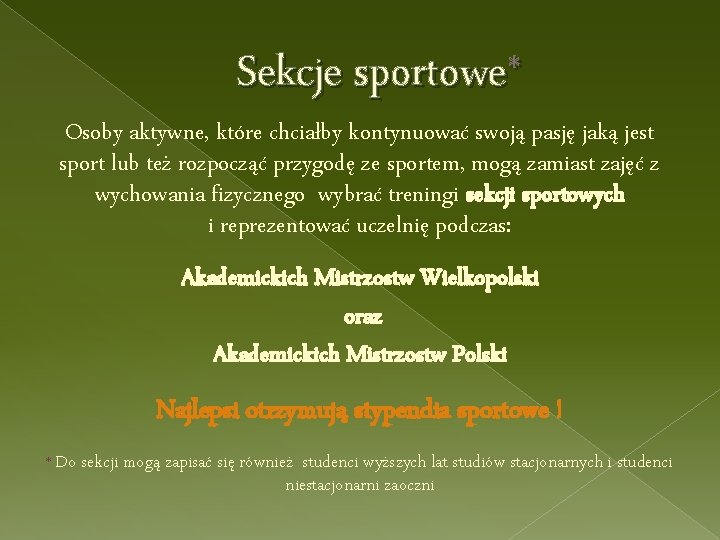 Sekcje sportowe*

Osoby aktywne, które chciałby kontynuować swoją pasję jaką jest sport lub też rozpocząć przygodę ze sportem, mogą zamiast zajęć z wychowania fizycznego wybrać treningi sekcji sportowych i reprezentować uczelnię podczas:

Akademickich Mistrzostw Wielkopolski
oraz
Akademickich Mistrzostw Polski

Najlepsi otrzymują stypendia sportowe !

* Do sekcji mogą zapisać się również studenci wyższych lat studiów stacjonarnych i studenci niestacjonarni zaoczni